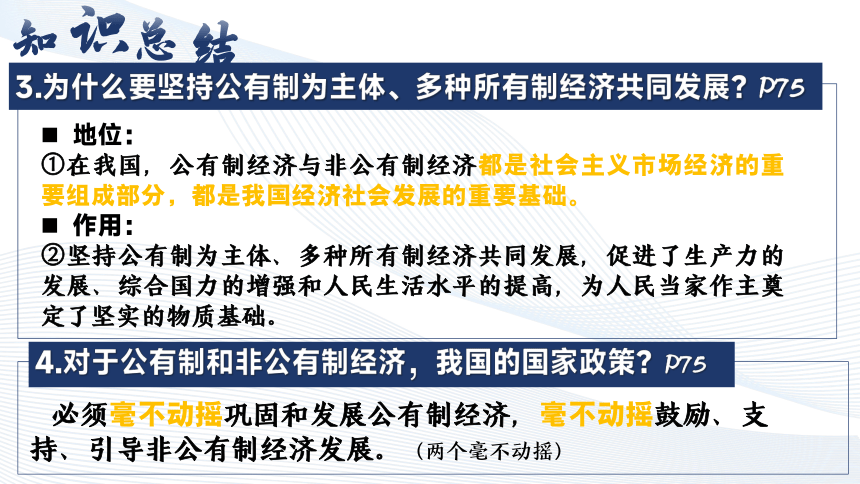 知识总结

3.为什么要坚持公有制为主体、多种所有制经济共同发展？P75

■ 地位：
①在我国，公有制经济与非公有制经济都是社会主义市场经济的重要组成部分，都是我国经济社会发展的重要基础。
■ 作用：
②坚持公有制为主体、多种所有制经济共同发展，促进了生产力的发展、综合国力的增强和人民生活水平的提高，为人民当家作主奠定了坚实的物质基础。

4.对于公有制和非公有制经济，我国的国家政策？P75

必须毫不动摇巩固和发展公有制经济，毫不动摇鼓励、支持、引导非公有制经济发展。（两个毫不动摇）